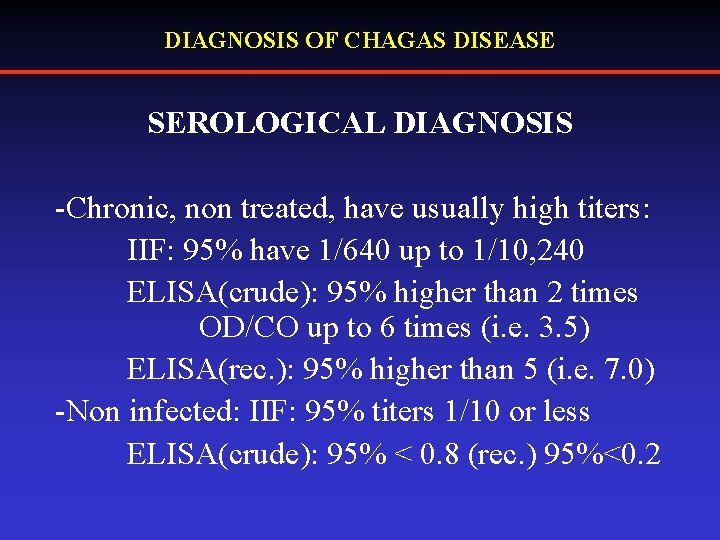 DIAGNOSIS OF CHAGAS DISEASE

SEROLOGICAL DIAGNOSIS

-Chronic, non treated, have usually high titers:

IIF: 95% have 1/640 up to 1/10,240

ELISA(crude): 95% higher than 2 times OD/CO up to 6 times (i.e. 3.5)

ELISA(rec.): 95% higher than 5 (i.e. 7.0)

-Non infected: IIF: 95% titers 1/10 or less

ELISA(crude): 95% < 0.8 (rec.) 95%<0.2